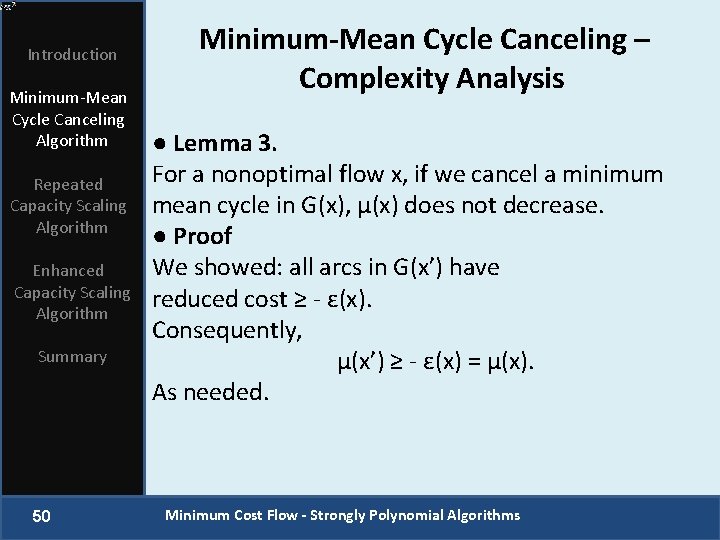 Introduction

Minimum-Mean Cycle Canceling Algorithm

Repeated Capacity Scaling Algorithm

Enhanced Capacity Scaling Algorithm

Summary

Minimum-Mean Cycle Canceling – Complexity Analysis

● Lemma 3.
For a nonoptimal flow x, if we cancel a minimum mean cycle in G(x), μ(x) does not decrease.
● Proof
We showed: all arcs in G(x') have reduced cost ≥ - ε(x).
Consequently,
μ(x') ≥ - ε(x) = μ(x).
As needed.

50

Minimum Cost Flow - Strongly Polynomial Algorithms